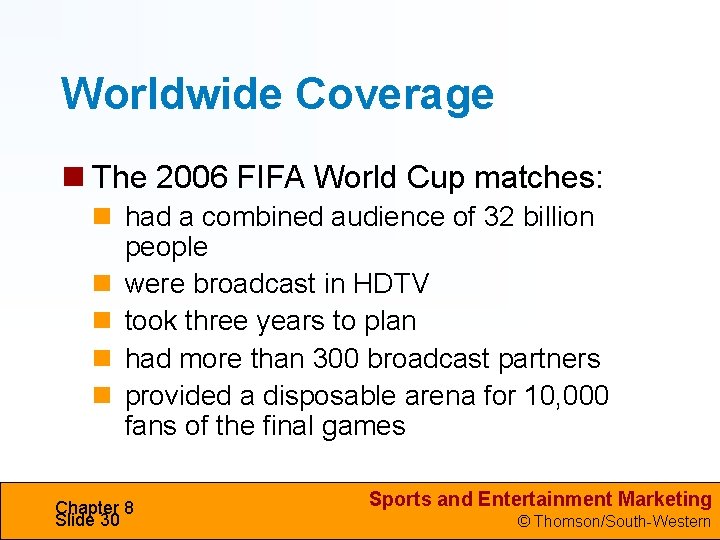 Worldwide Coverage

The 2006 FIFA World Cup matches:

had a combined audience of 32 billion people

were broadcast in HDTV

took three years to plan

had more than 300 broadcast partners

provided a disposable arena for 10,000 fans of the final games

Chapter 8
Slide 30

Sports and Entertainment Marketing
© Thomson/South-Western